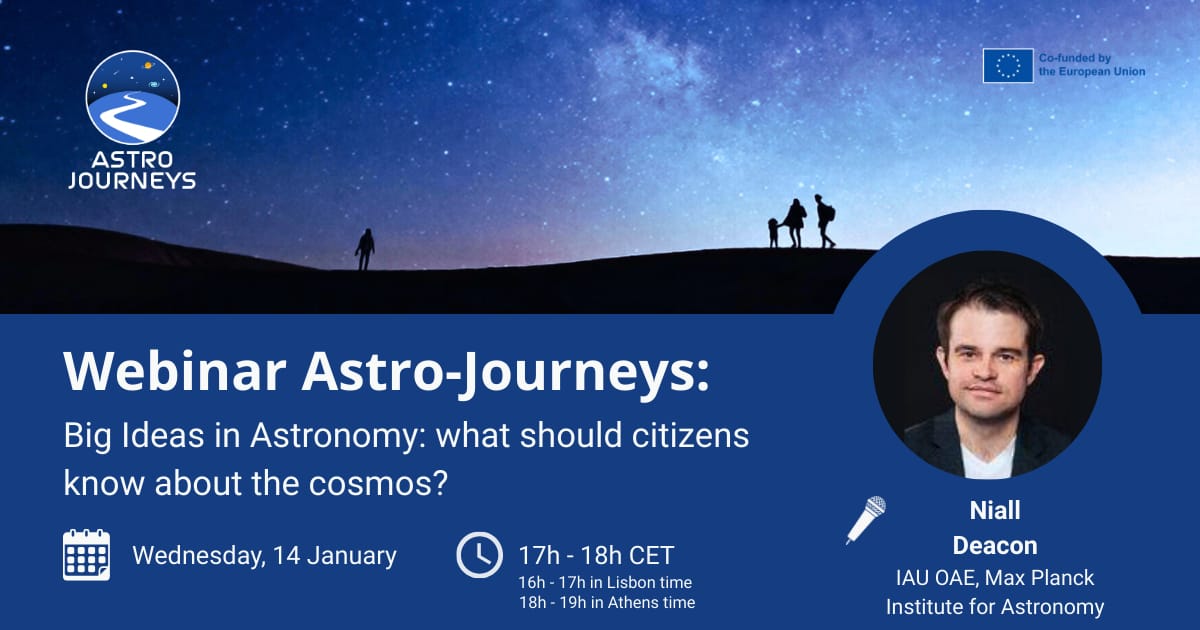 ASTRO JOURNEYS

Co-funded by the European Union

Webinar Astro-Journeys:

Big Ideas in Astronomy: what should citizens know about the cosmos?

Wednesday, 14 January

17h - 18h CET
16h - 17h in Lisbon time
18h - 19h in Athens time

Niall Deacon
IAU OAE, Max Planck Institute for Astronomy